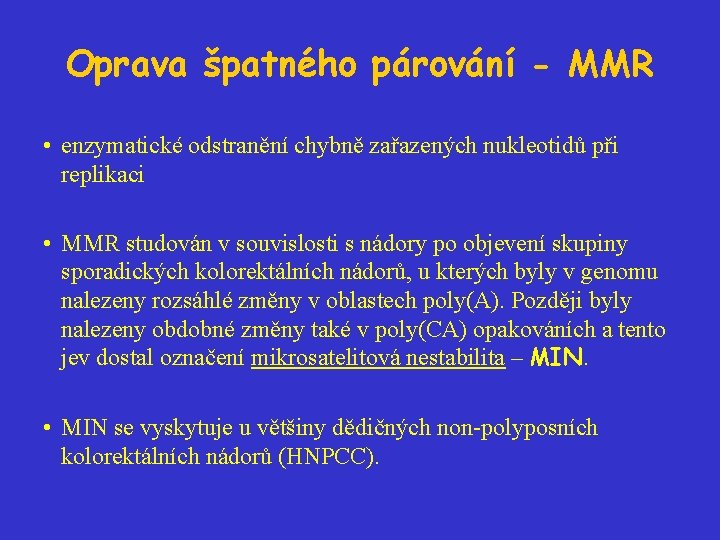 Oprava špatného párování - MMR

• enzymatické odstranění chybně zařazených nukleotidů při replikaci

• MMR studován v souvislosti s nádory po objevení skupiny sporadických kolorektálních nádorů, u kterých byly v genomu nalezeny rozsáhlé změny v oblastech poly(A). Později byly nalezeny obdobné změny také v poly(CA) opakováních a tento jev dostal označení mikrosatelitová nestabilita – MIN.

• MIN se vyskytuje u většiny dědičných non-polyposních kolorektálních nádorů (HNPCC).